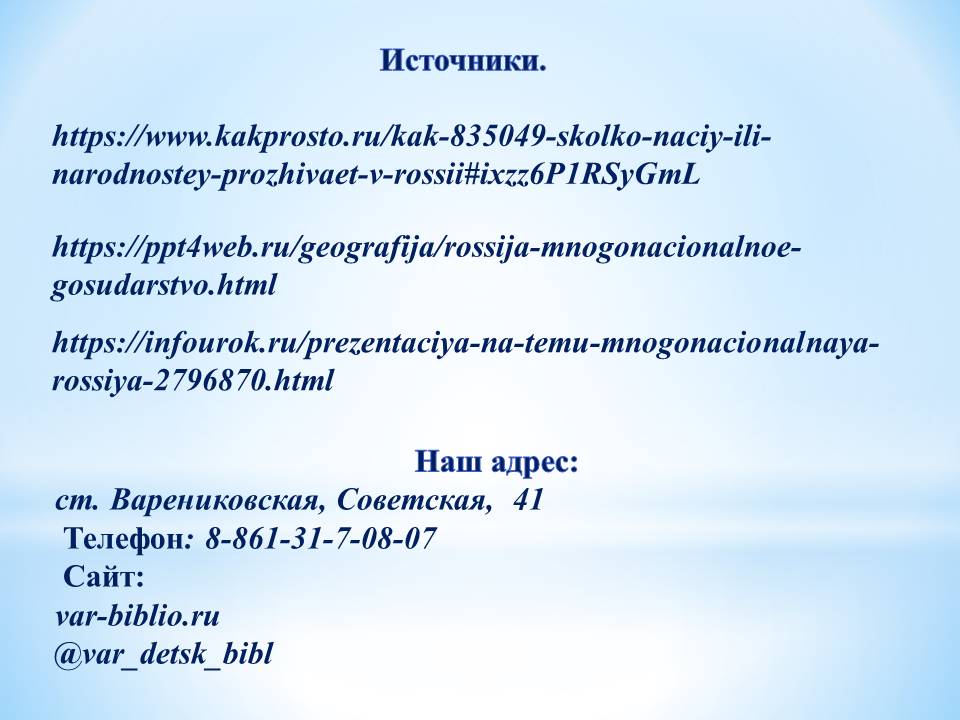 Источники.

https://www.kakprosto.ru/kak-835049-skolko-naciy-ili-narodnostey-prozhivaet-v-rossii#ixzz6P1RSyGmL

https://ppt4web.ru/geografija/rossija-mnogonacionalnoe-gosudarstvo.html

https://infourok.ru/prezentaciya-na-temu-mnogonacionalnaya-rossiya-2796870.html

Наш адрес:
ст. Варениковская, Советская, 41
Телефон: 8-861-31-7-08-07
Сайт:
var-biblio.ru
@var_detsk_bibl